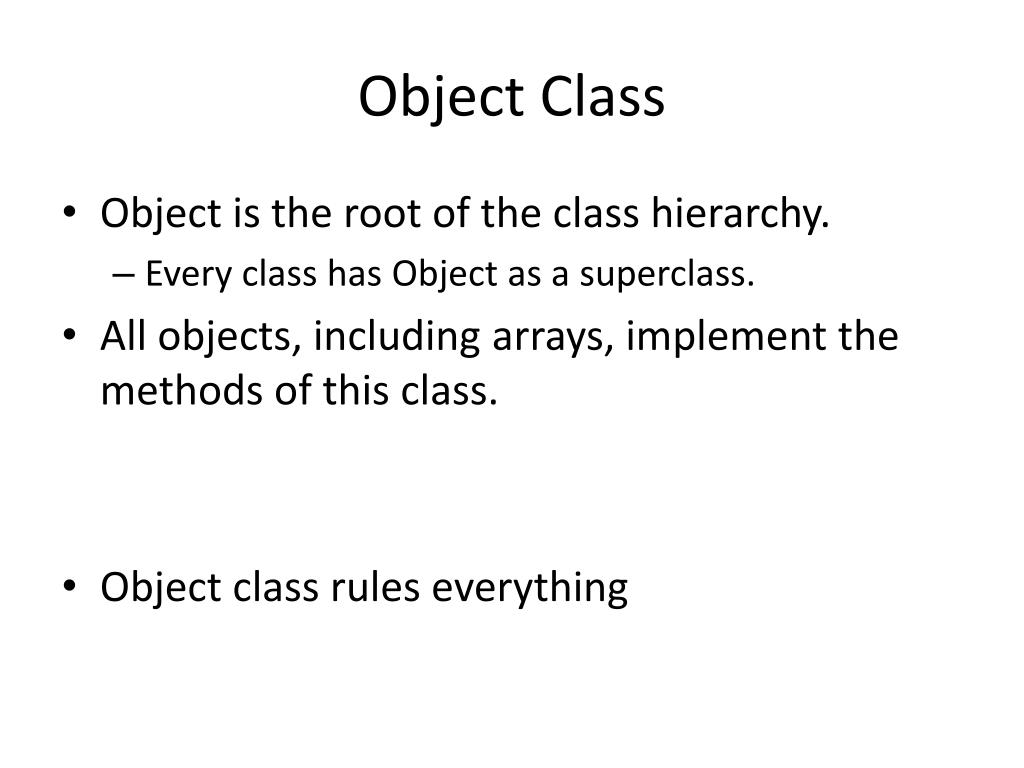 Object Class

• Object is the root of the class hierarchy.
  – Every class has Object as a superclass.
• All objects, including arrays, implement the methods of this class.

• Object class rules everything